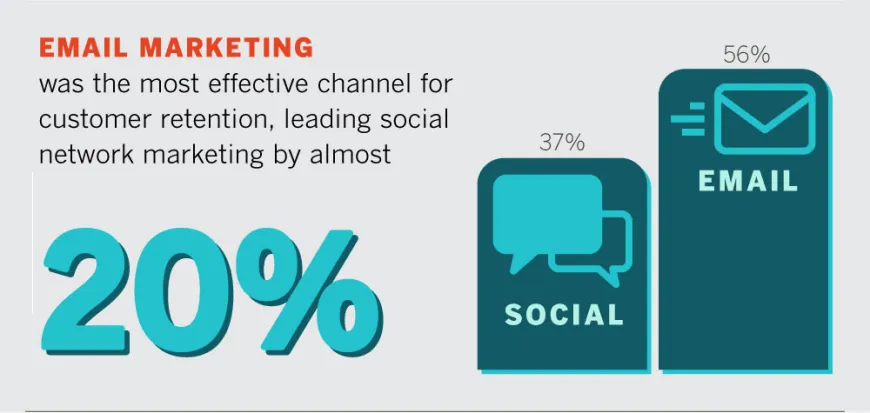 EMAIL MARKETING
was the most effective channel for customer retention, leading social network marketing by almost

20%

37%
SOCIAL

56%
EMAIL